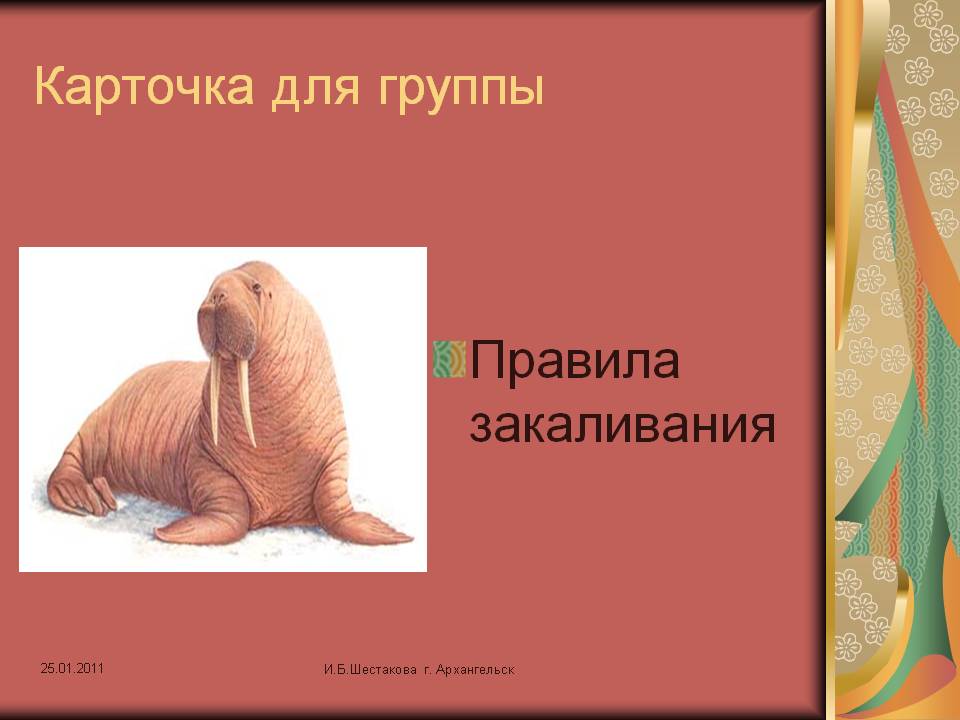 Карточка для группы

Правила закаливания

25.01.2011

И.Б.Шестакова г. Архангельск